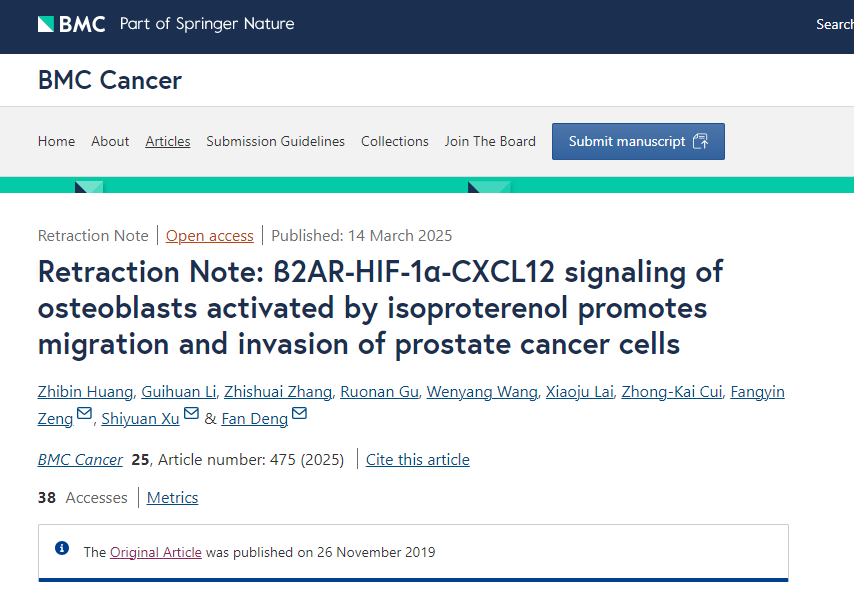 BMC Part of Springer Nature

Search

BMC Cancer

Home About Articles Submission Guidelines Collections Join The Board Submit manuscript

Retraction Note | Open access | Published: 14 March 2025

Retraction Note: β2AR-HIF-1α-CXCL12 signaling of osteoblasts activated by isoproterenol promotes migration and invasion of prostate cancer cells

Zhibin Huang, Guihuan Li, Zhishuai Zhang, Ruonan Gu, Wenyang Wang, Xiaoju Lai, Zhong-Kai Cui, Fangyin Zeng, Shiyuan Xu & Fan Deng

BMC Cancer 25, Article number: 475 (2025) | Cite this article

38 Accesses | Metrics

The Original Article was published on 26 November 2019